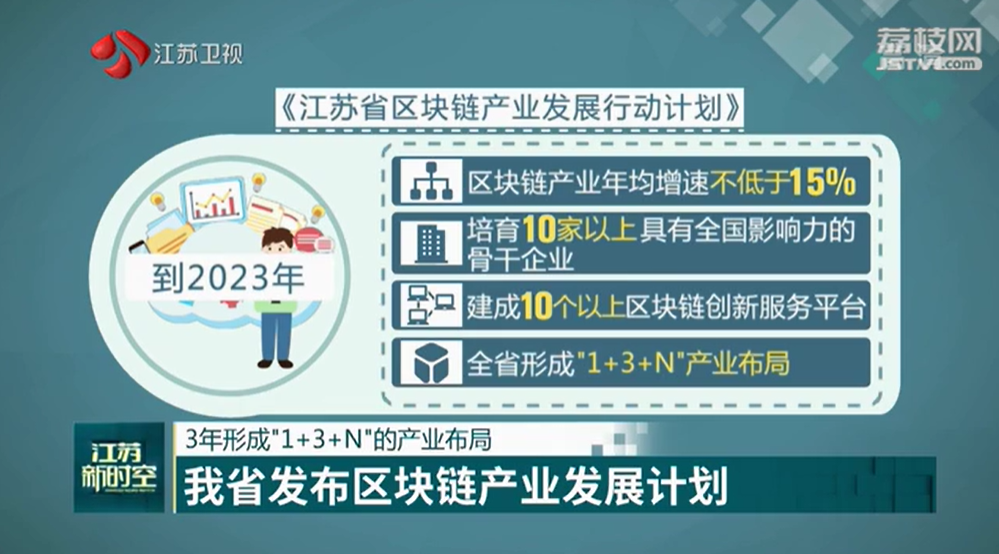 江苏卫视

荔枝网
JSTV.com

《江苏省区块链产业发展行动计划》

到2023年

区块链产业年均增速不低于15%

培育10家以上具有全国影响力的骨干企业

建成10个以上区块链创新服务平台

全省形成"1+3+N"产业布局

江苏新时空

3年形成"1+3+N"的产业布局

我省发布区块链产业发展计划